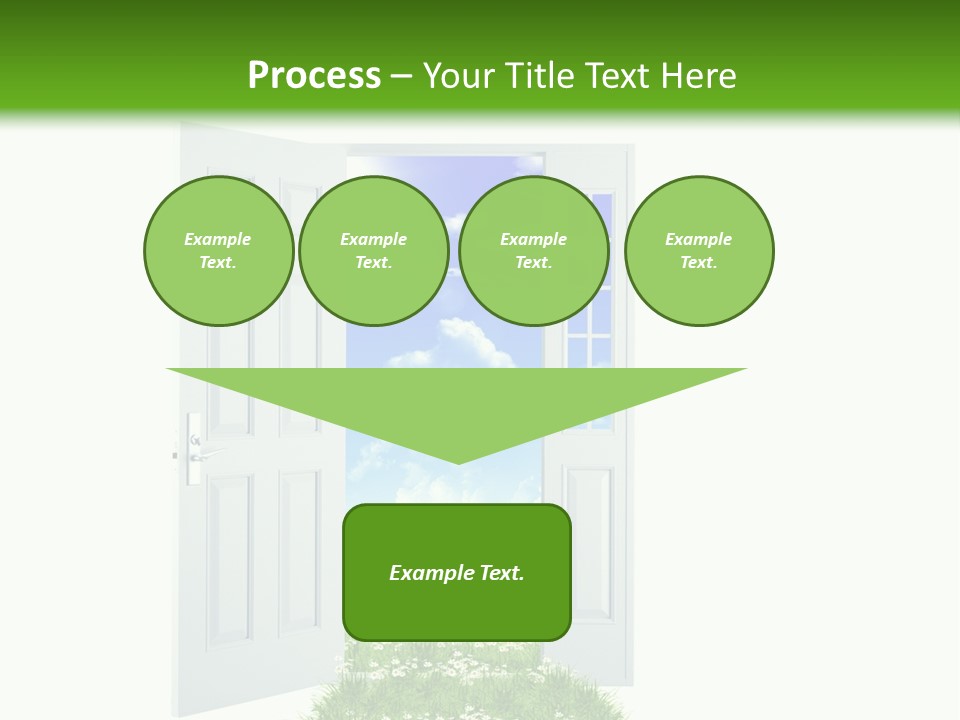 Process – Your Title Text Here

Example Text.

Example Text.

Example Text.

Example Text.

Example Text.